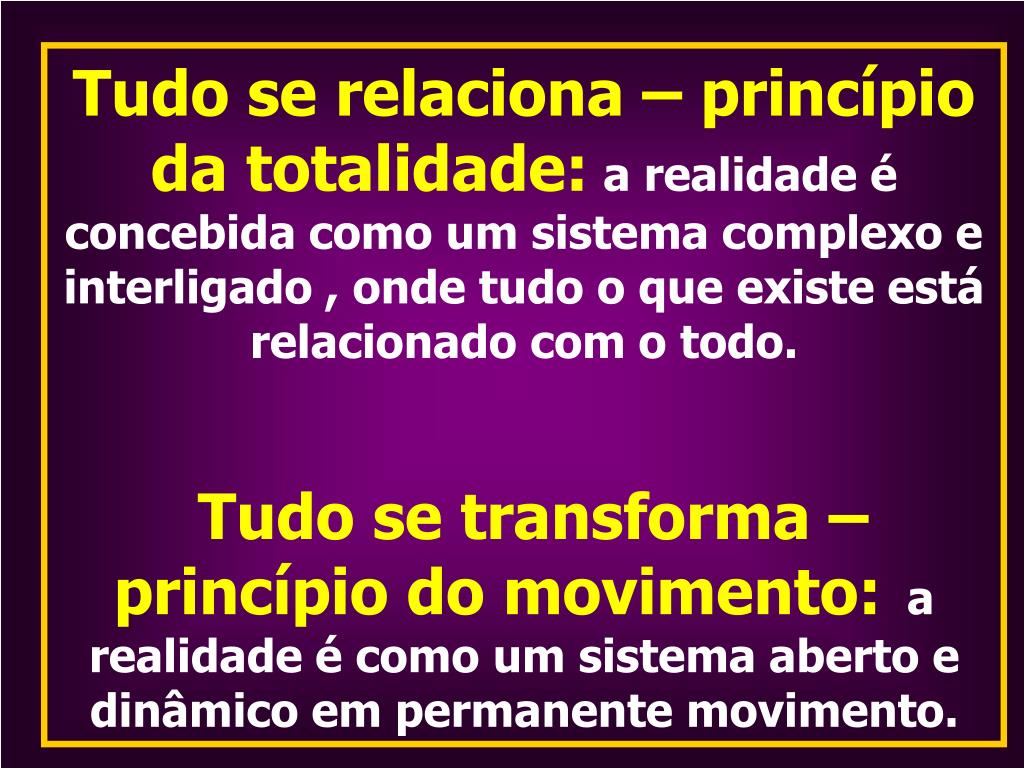 Tudo se relaciona – princípio da totalidade: a realidade é concebida como um sistema complexo e interligado , onde tudo o que existe está relacionado com o todo.

Tudo se transforma – princípio do movimento: a realidade é como um sistema aberto e dinâmico em permanente movimento.